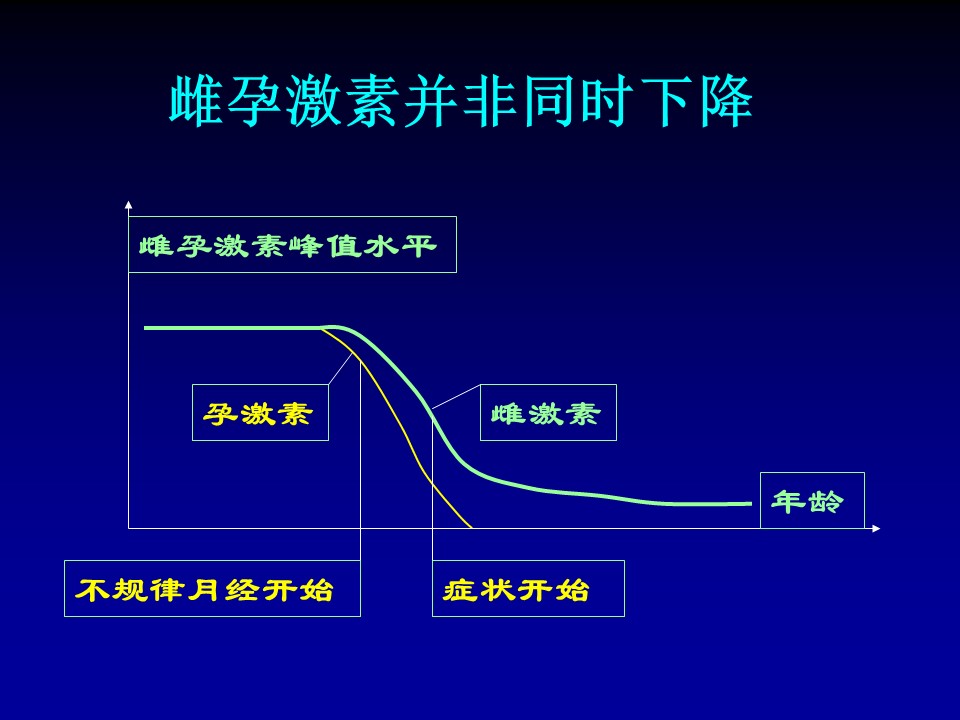 雌孕激素并非同时下降

雌孕激素峰值水平

孕激素

雌激素

年龄

不规律月经开始

症状开始